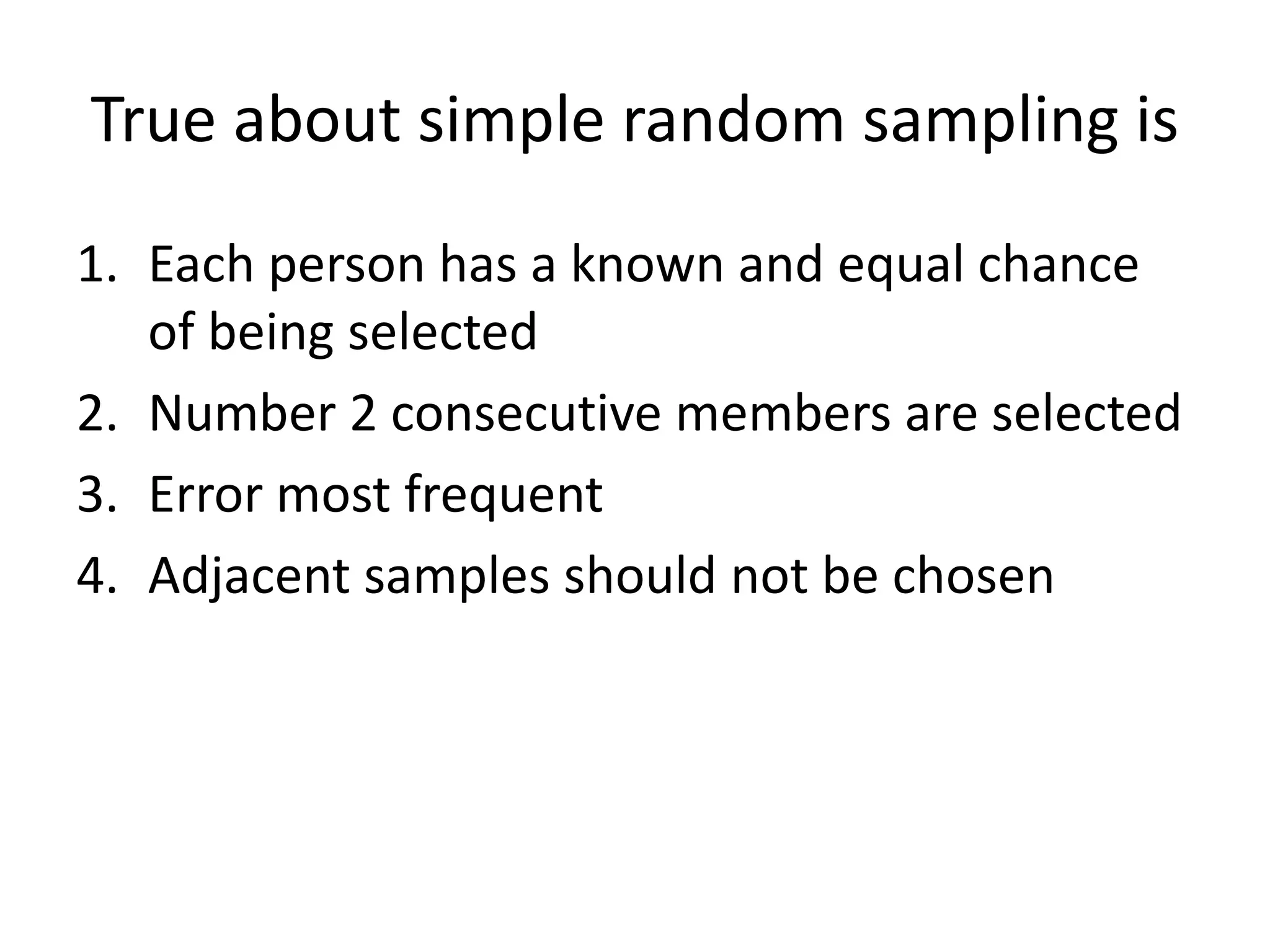 True about simple random sampling is

1. Each person has a known and equal chance of being selected
2. Number 2 consecutive members are selected
3. Error most frequent
4. Adjacent samples should not be chosen